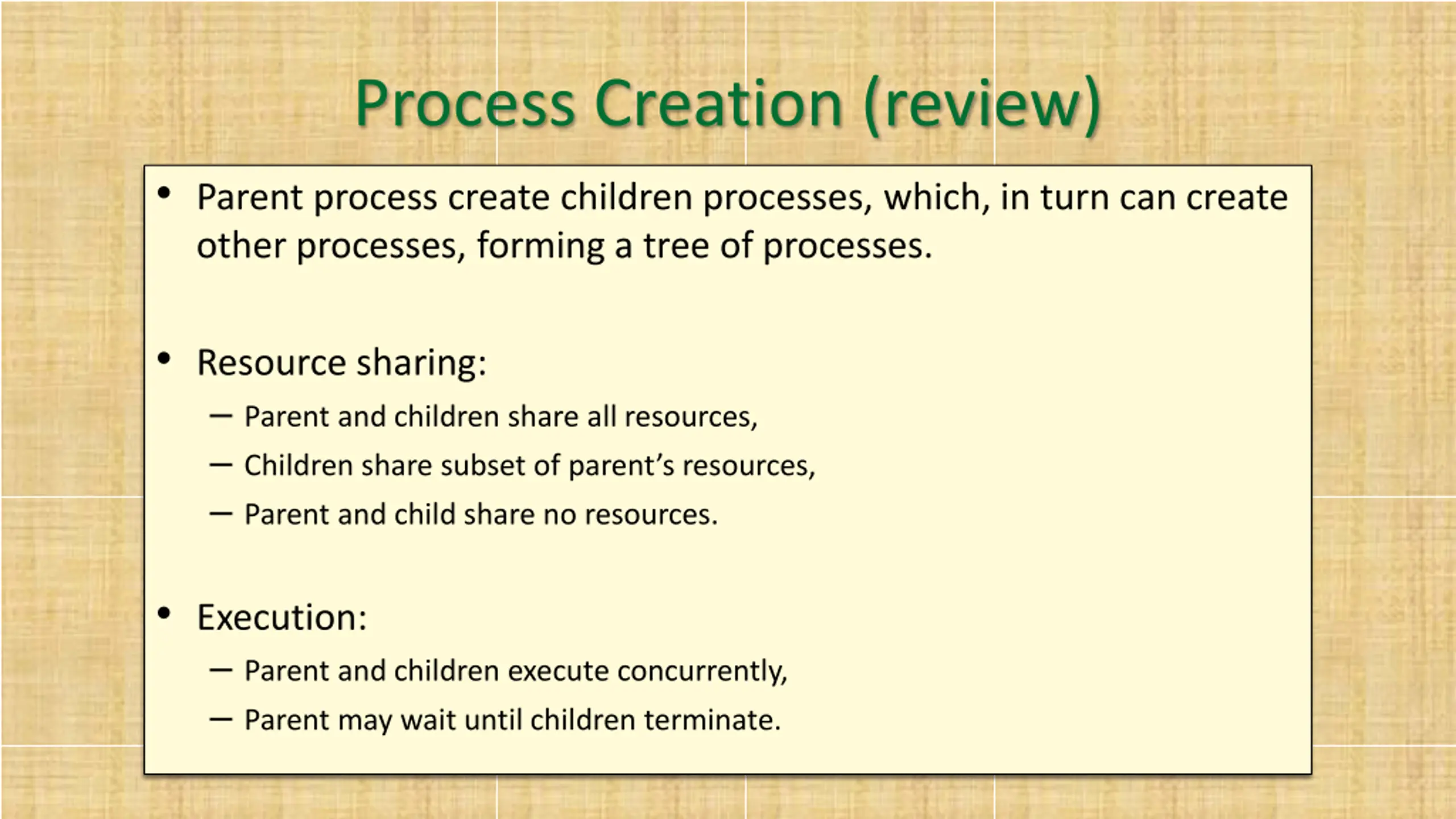 Process Creation (review)

• Parent process create children processes, which, in turn can create other processes, forming a tree of processes.

• Resource sharing:
– Parent and children share all resources,
– Children share subset of parent’s resources,
– Parent and child share no resources.

• Execution:
– Parent and children execute concurrently,
– Parent may wait until children terminate.